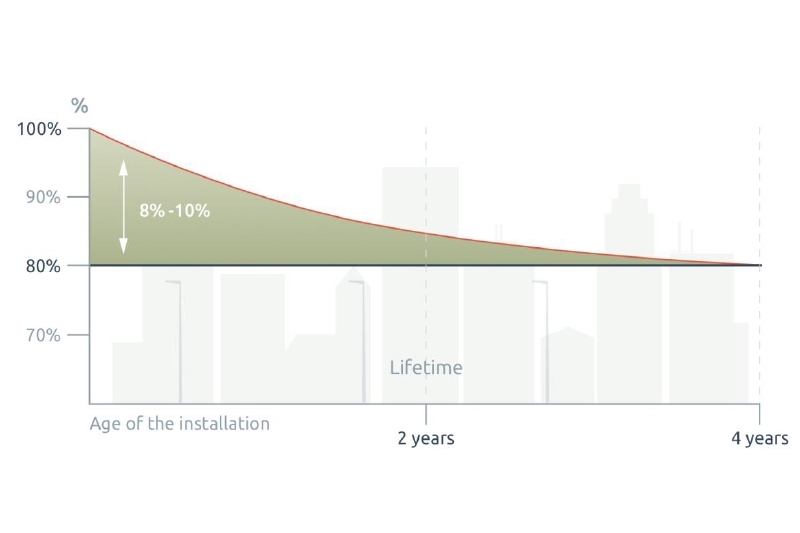 %
100%
90%
80%
70%
8% -10%
Lifetime
Age of the installation
2 years
4 years